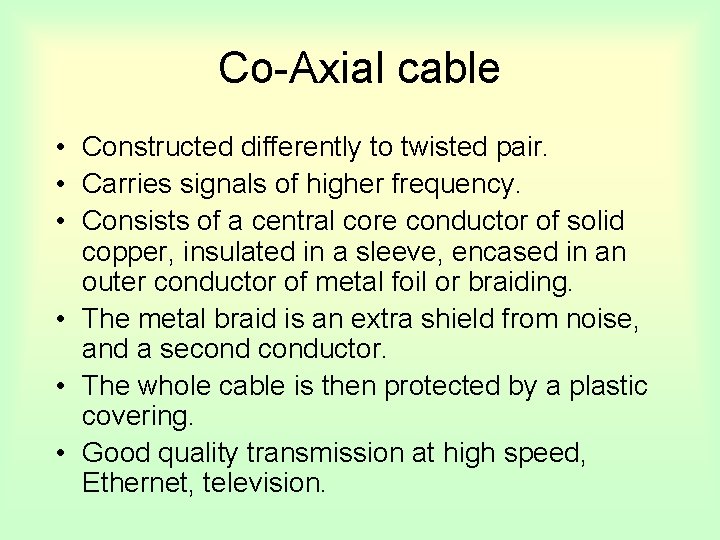 Co-Axial cable

• Constructed differently to twisted pair.
• Carries signals of higher frequency.
• Consists of a central core conductor of solid copper, insulated in a sleeve, encased in an outer conductor of metal foil or braiding.
• The metal braid is an extra shield from noise, and a second conductor.
• The whole cable is then protected by a plastic covering.
• Good quality transmission at high speed, Ethernet, television.